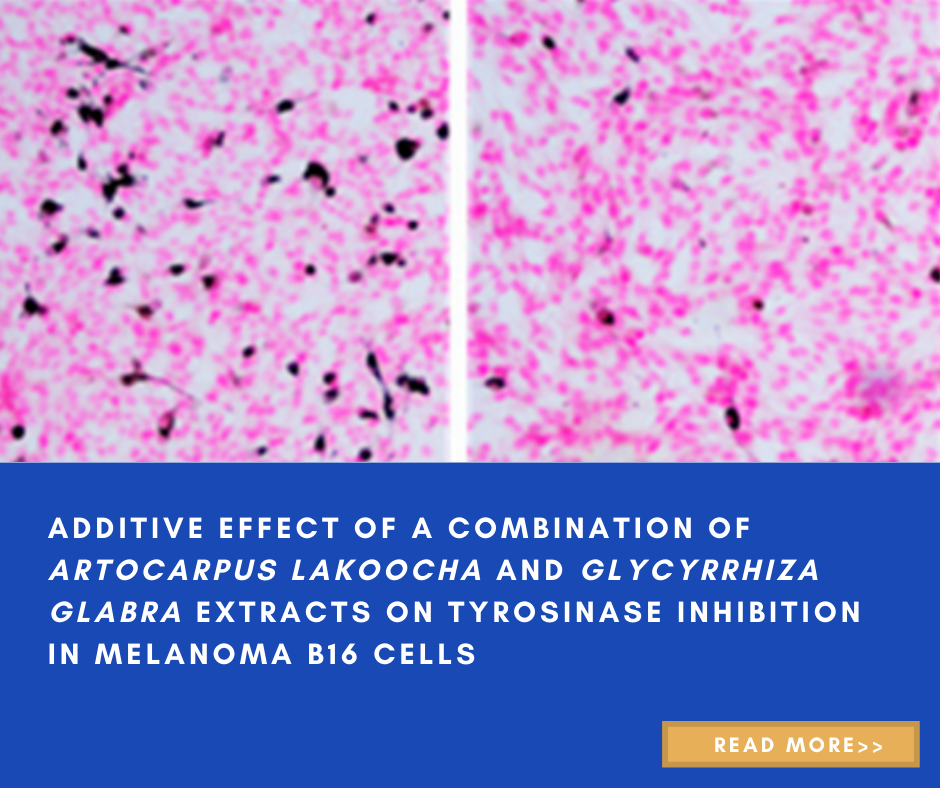 ADDITIVE EFFECT OF A COMBINATION OF ARTOCARPUS LAKOOCHA AND GLYCYRRHIZA GLABRA EXTRACTS ON TYROSINASE INHIBITION IN MELANOMA B16 CELLS

READ MORE>>